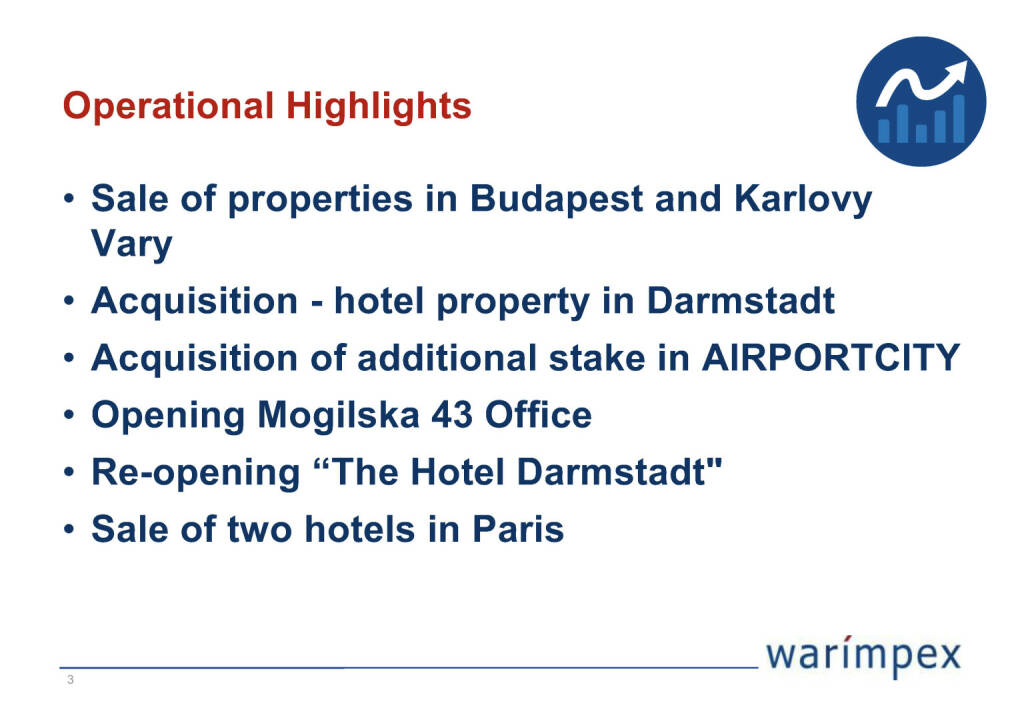 Operational Highlights

• Sale of properties in Budapest and Karlovy Vary
• Acquisition - hotel property in Darmstadt
• Acquisition of additional stake in AIRPORTCITY
• Opening Mogilska 43 Office
• Re-opening “The Hotel Darmstadt"
• Sale of two hotels in Paris

warímpex

3